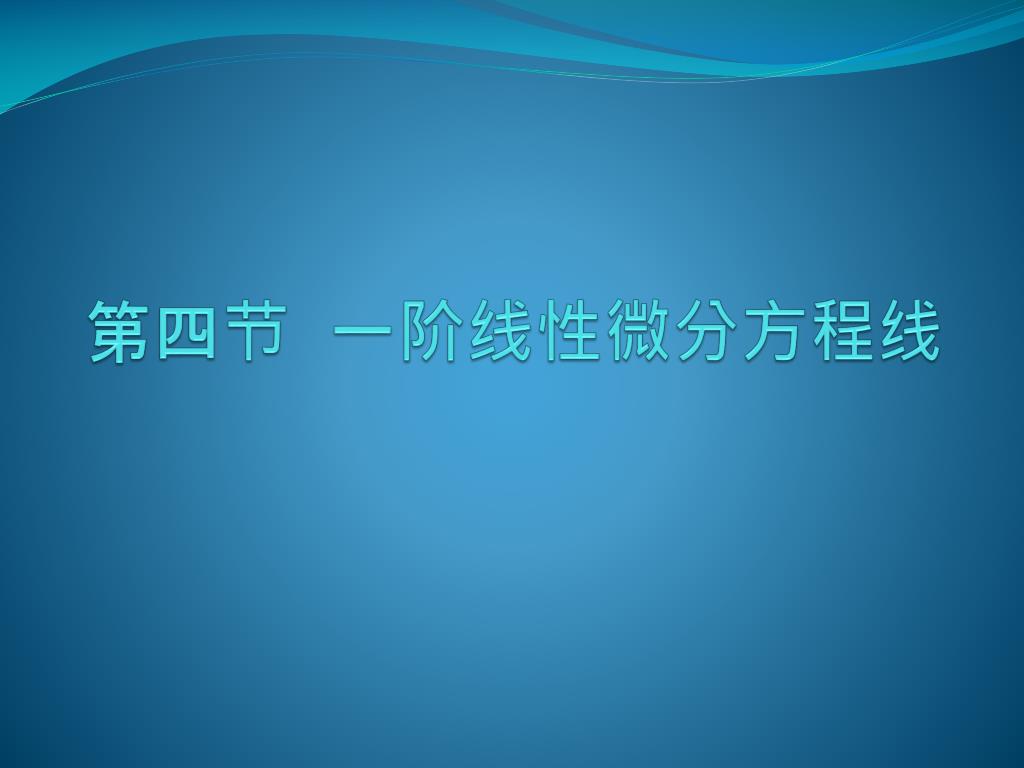 第四节 一阶线性微分方程线